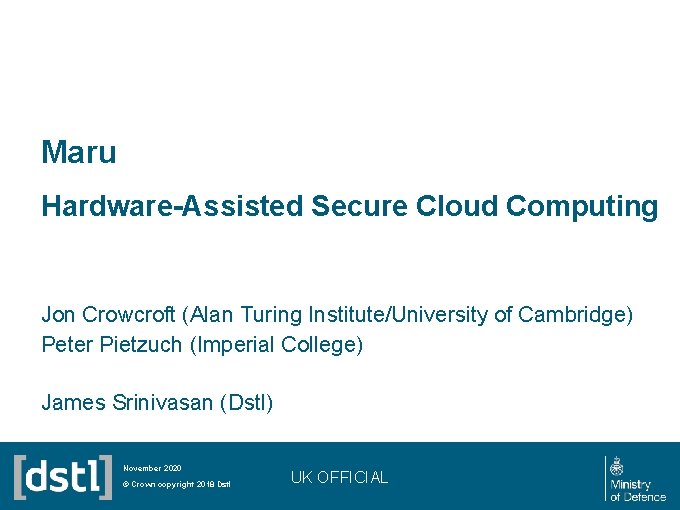 Maru

Hardware-Assisted Secure Cloud Computing

Jon Crowcroft (Alan Turing Institute/University of Cambridge)
Peter Pietzuch (Imperial College)

James Srinivasan (Dstl)

[dstl]

November 2020

© Crown copyright 2018 Dstl

UK OFFICIAL

Ministry of Defence